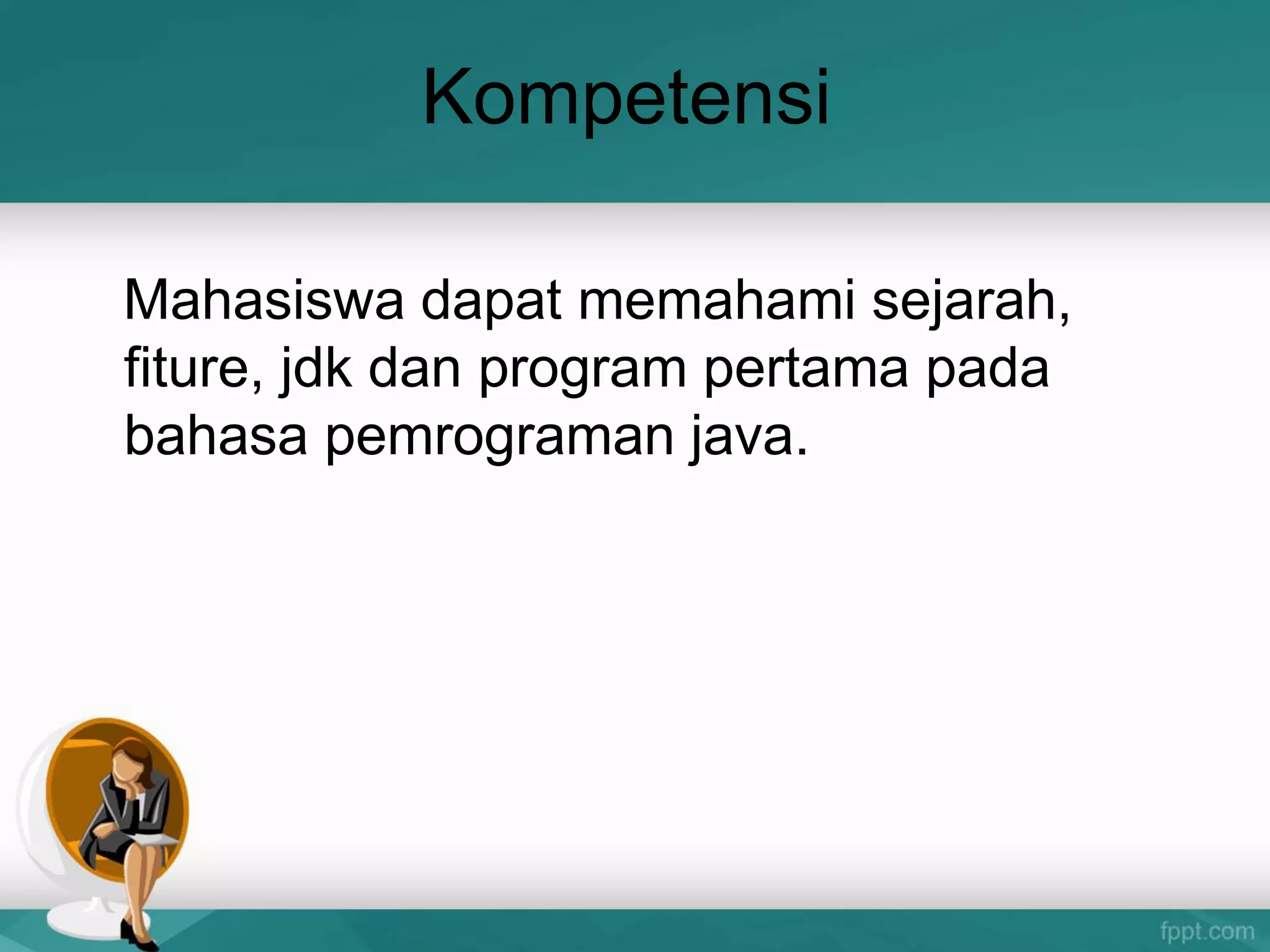 Kompetensi

Mahasiswa dapat memahami sejarah, fiture, jdk dan program pertama pada bahasa pemrograman java.

fppt.com